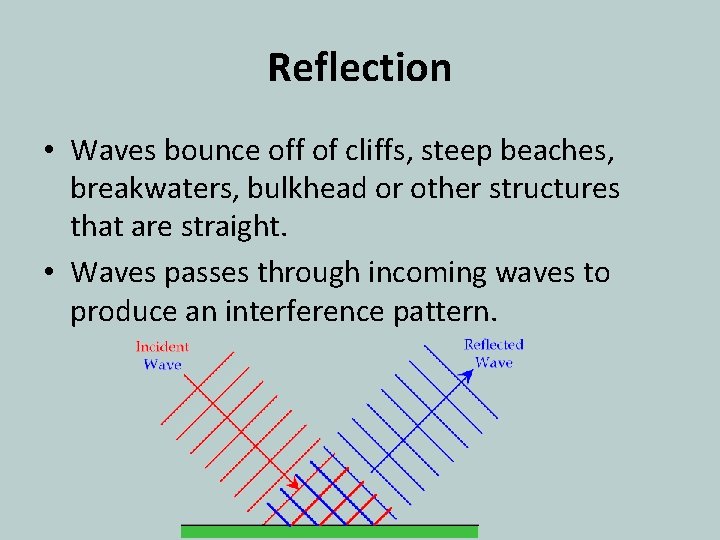 Reflection

• Waves bounce off of cliffs, steep beaches, breakwaters, bulkhead or other structures that are straight.

• Waves passes through incoming waves to produce an interference pattern.

Incident Wave

Reflected Wave